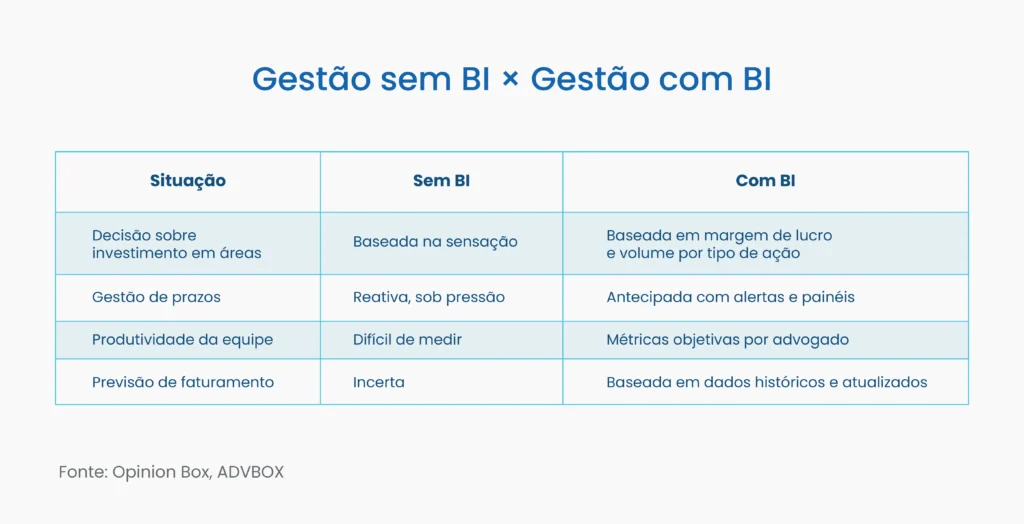 Gestão sem BI × Gestão com BI

| Situação | Sem BI | Com BI |
|---|---|---|
| Decisão sobre investimento em áreas | Baseada na sensação | Baseada em margem de lucro e volume por tipo de ação |
| Gestão de prazos | Reativa, sob pressão | Antecipada com alertas e painéis |
| Produtividade da equipe | Difícil de medir | Métricas objetivas por advogado |
| Previsão de faturamento | Incerta | Baseada em dados históricos e atualizados |

Fonte: Opinion Box, ADVBOX